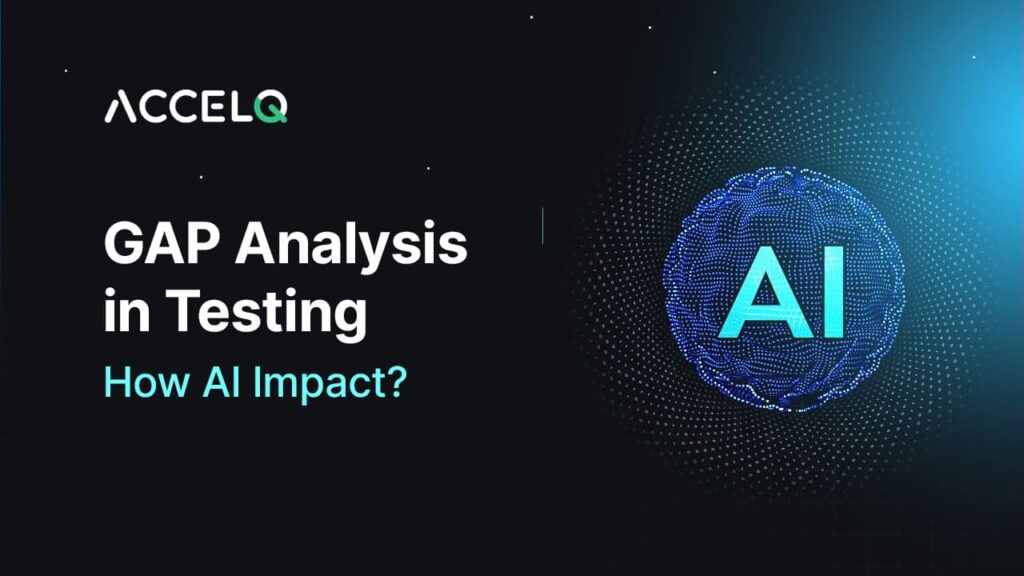 ACCELQ

GAP Analysis in Testing

How AI Impact?

AI